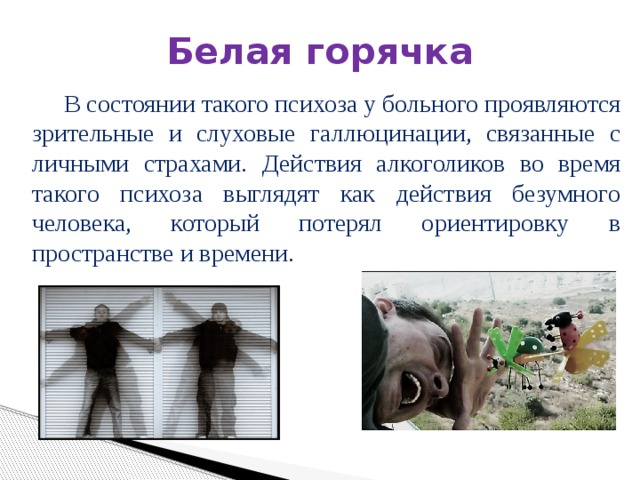 Белая горячка

В состоянии такого психоза у больного проявляются зрительные и слуховые галлюцинации, связанные с личными страхами. Действия алкоголиков во время такого психоза выглядят как действия безумного человека, который потерял ориентировку в пространстве и времени.